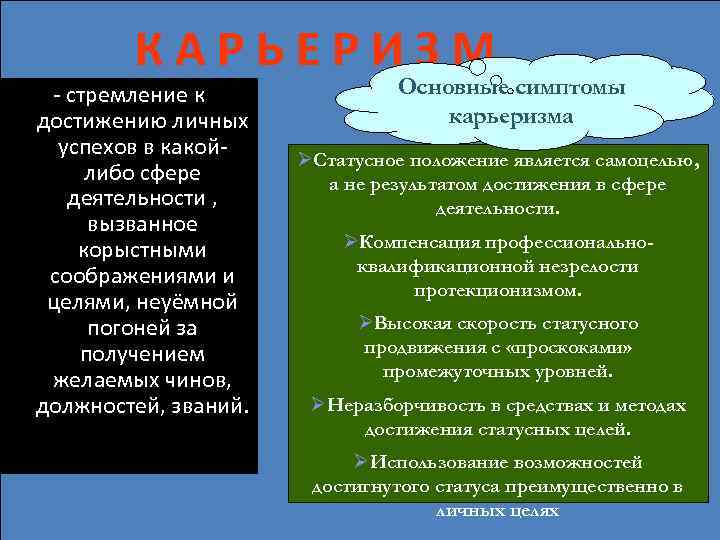 К А Р Ь Е Р И З М

- стремление к достижению личных успехов в какой-либо сфере деятельности , вызванное корыстными соображениями и целями, неуёмной погоней за получением желаемых чинов, должностей, званий.

Основные симптомы карьеризма

➢Статусное положение является самоцелью, а не результатом достижения в сфере деятельности.

➢Компенсация профессионально-квалификационной незрелости протекционизмом.

➢Высокая скорость статусного продвижения с «проскоками» промежуточных уровней.

➢Неразборчивость в средствах и методах достижения статусных целей.

➢Использование возможностей достигнутого статуса преимущественно в личных целях